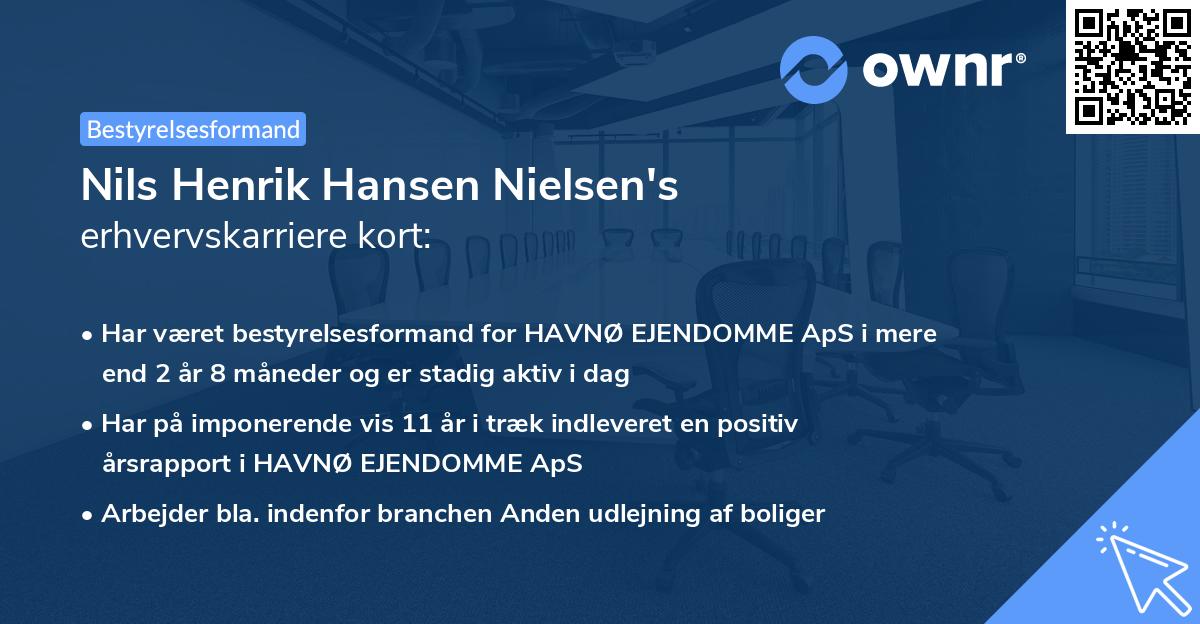 ownr®

Bestyrelsesformand

Nils Henrik Hansen Nielsen's erhvervskarriere kort:

• Har været bestyrelsesformand for HAVNØ EJENDOMME ApS i mere end 2 år 8 måneder og er stadig aktiv i dag

• Har på imponerende vis 11 år i træk indleveret en positiv årsrapport i HAVNØ EJENDOMME ApS

• Arbejder bla. indenfor branchen Anden udlejning af boliger